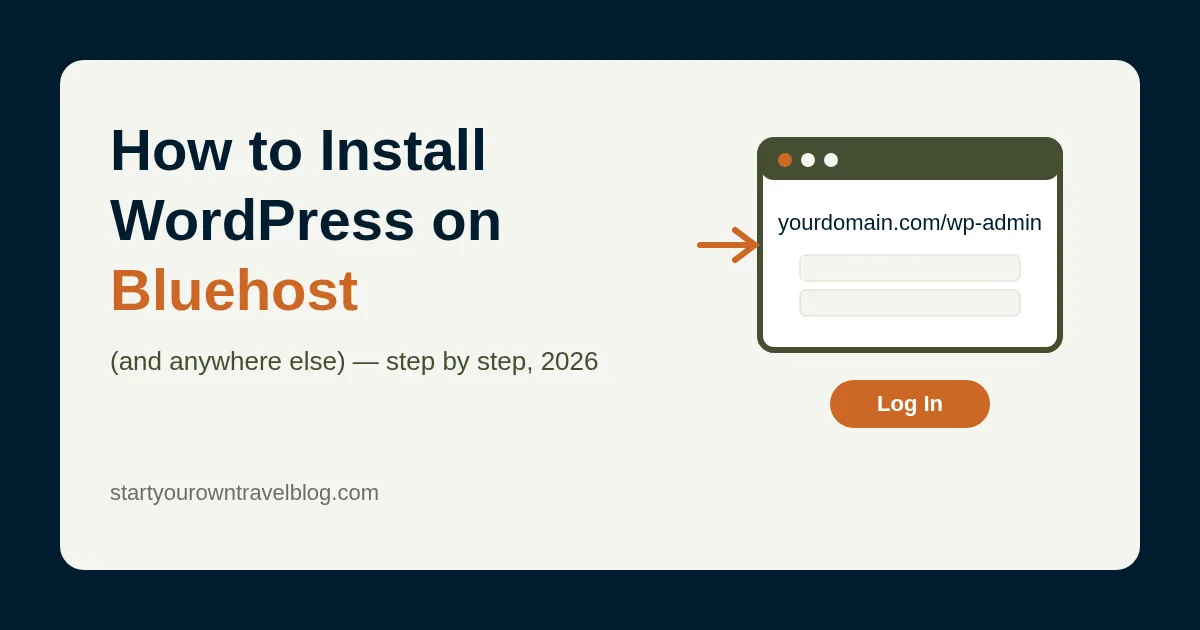 How to Install WordPress on Bluehost

(and anywhere else) — step by step, 2026

startyourowntravelblog.com

yourdomain.com/wp-admin

Log In